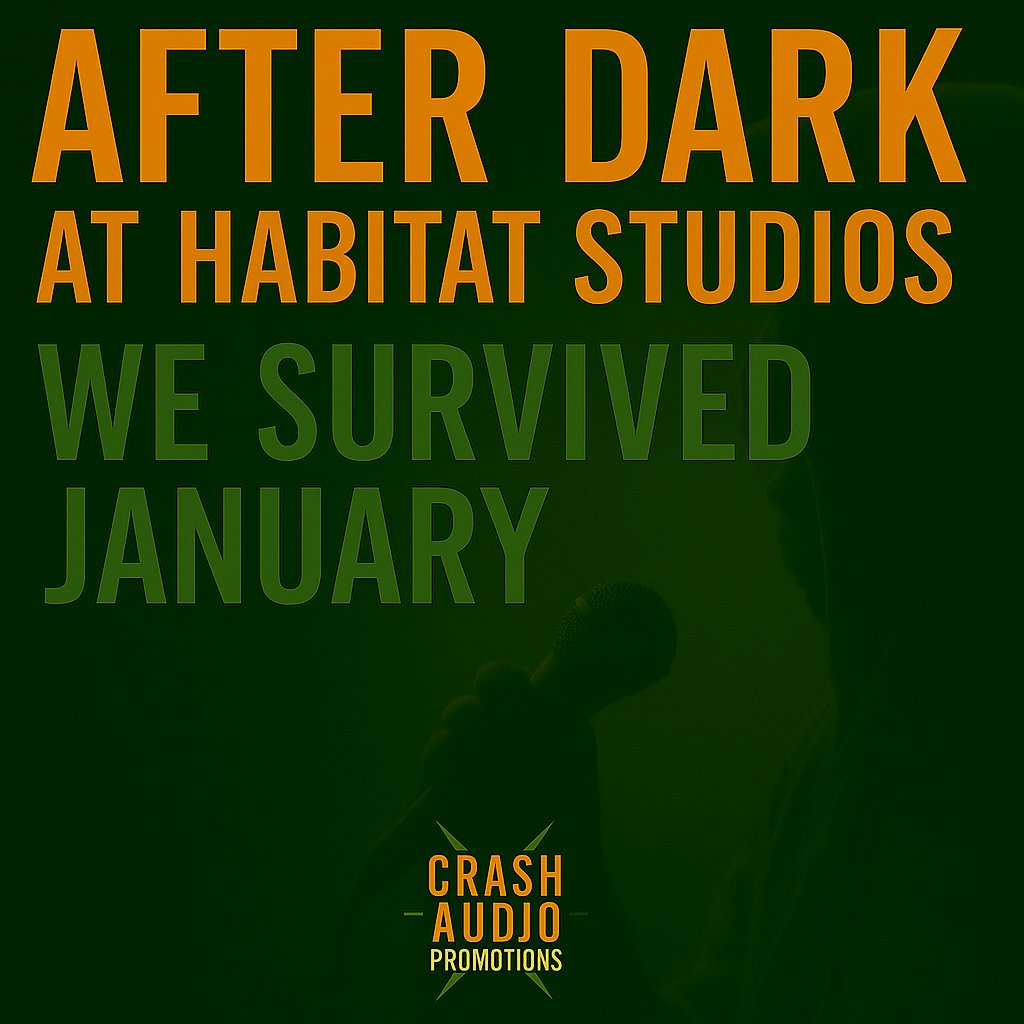 AFTER DARK
AT HABITAT STUDIOS
WE SURVIVED JANUARY

CRASH
AUDJO
PROMOTIONS